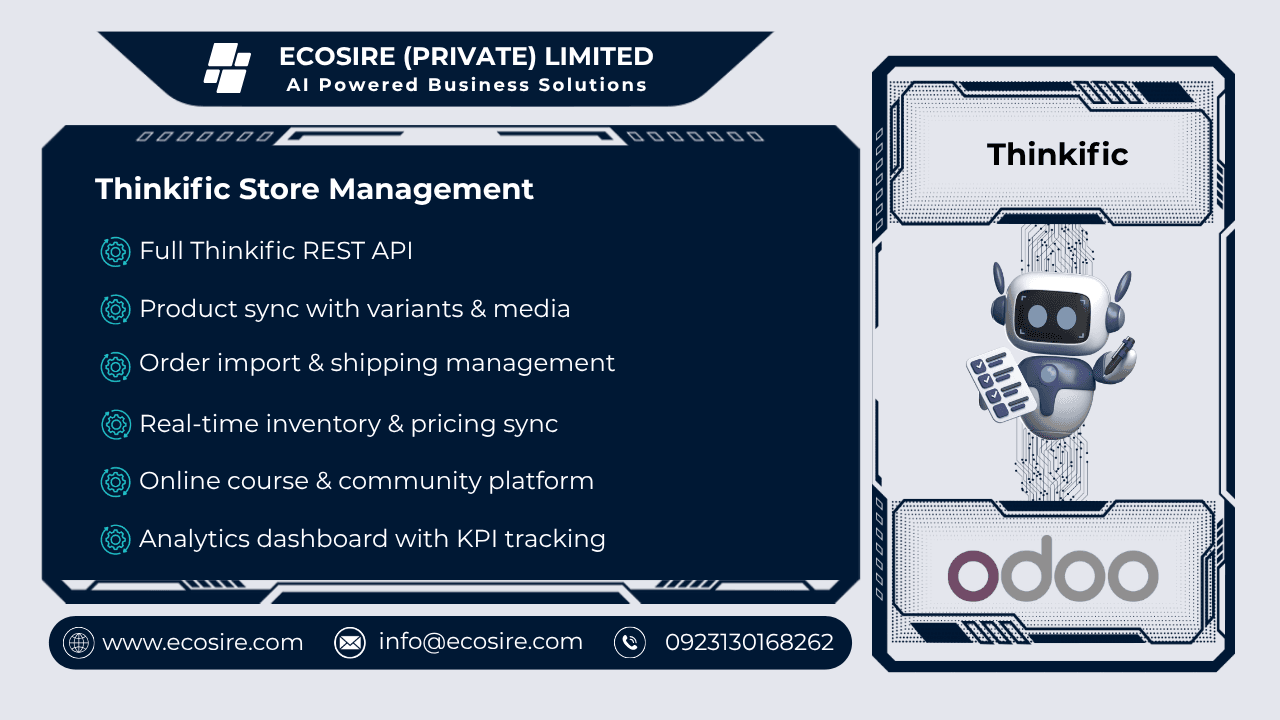 ECOSIRE (PRIVATE) LIMITED
AI Powered Business Solutions

Thinkific Store Management

Full Thinkific REST API

Product sync with variants & media

Order import & shipping management

Real-time inventory & pricing sync

Online course & community platform

Analytics dashboard with KPI tracking

www.ecosire.com info@ecosire.com 0923130168262

Thinkific

odoo